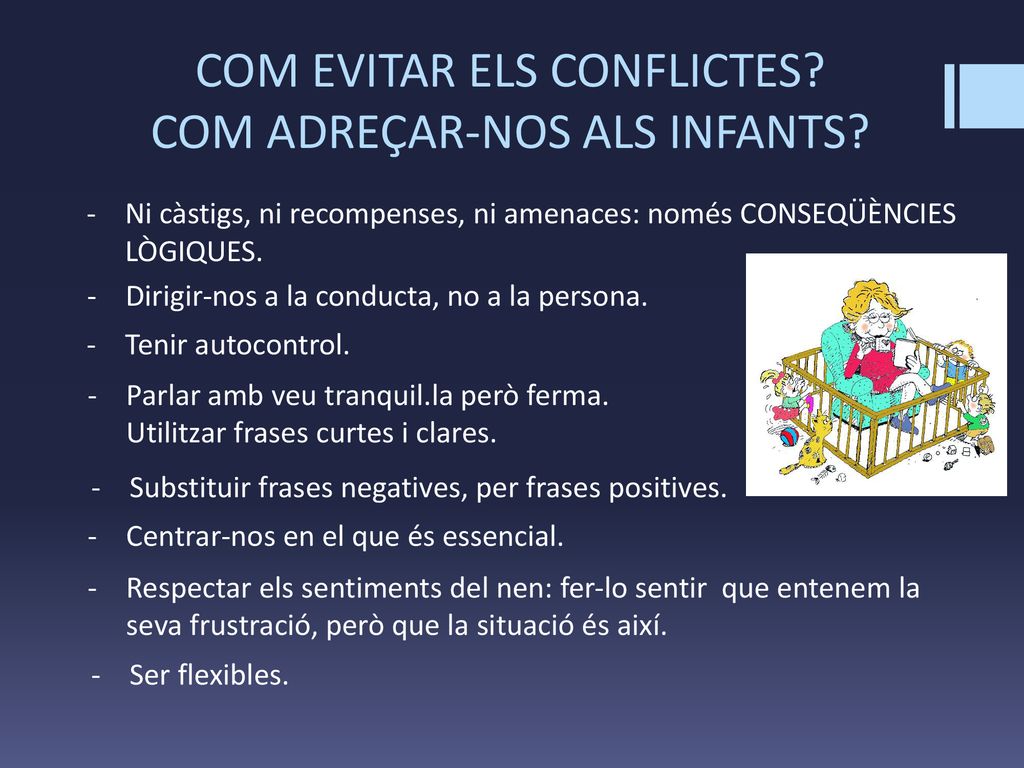 COM EVITAR ELS CONFLICTES?
COM ADREÇAR-NOS ALS INFANTS?

- Ni càstigs, ni recompenses, ni amenaces: només CONSEQÜÈNCIES LÒGIQUES.

- Dirigir-nos a la conducta, no a la persona.

- Tenir autocontrol.

- Parlar amb veu tranquil.la però ferma.
Utilitzar frases curtes i clares.

- Substituir frases negatives, per frases positives.

- Centrar-nos en el que és essencial.

- Respectar els sentiments del nen: fer-lo sentir que entenem la seva frustració, però que la situació és així.

- Ser flexibles.